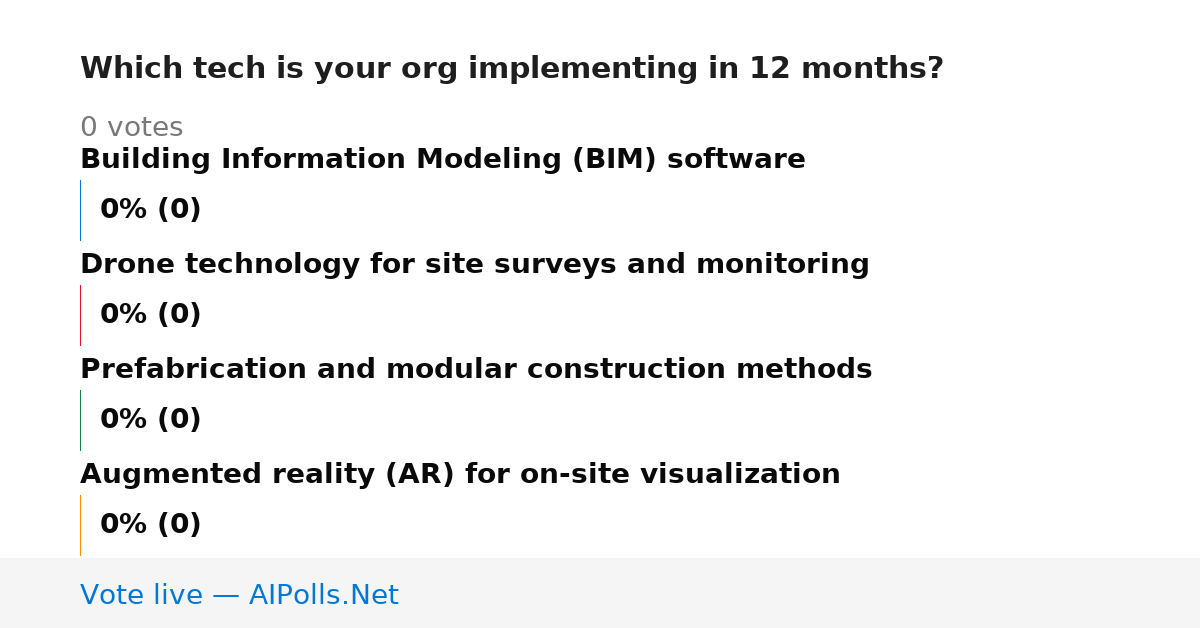 Which tech is your org implementing in 12 months?

0 votes

Building Information Modeling (BIM) software

0% (0)

Drone technology for site surveys and monitoring

0% (0)

Prefabrication and modular construction methods

0% (0)

Augmented reality (AR) for on-site visualization

0% (0)

Vote live — AIPolls.Net